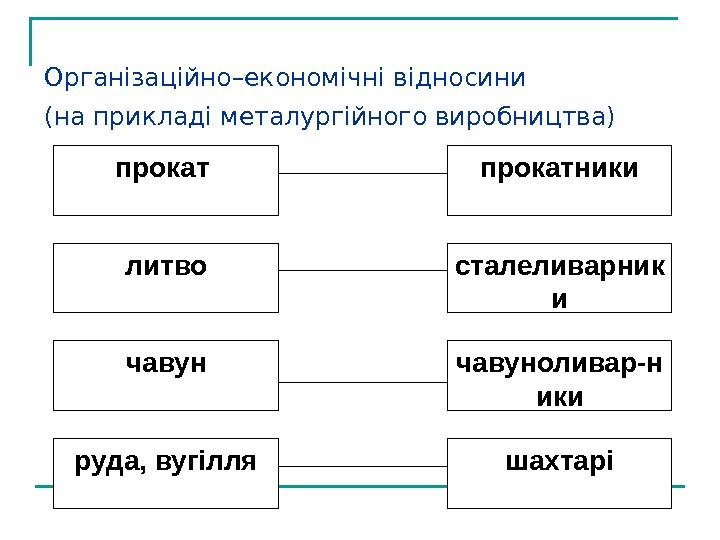 Організаційно–економічні відносини
(на прикладі металургійного виробництва)

прокат

прокатники

литво

сталеливарники

чавун

чавуноливар-ники

руда, вугілля

шахтарі